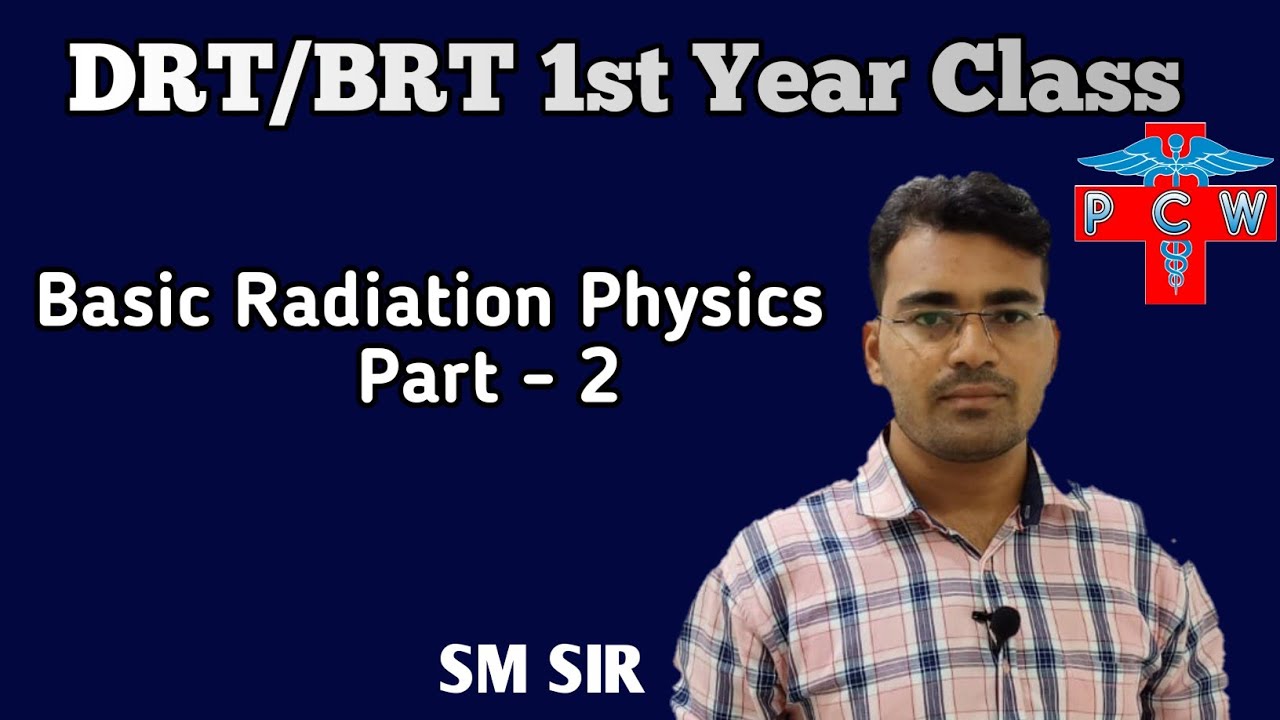 DRT/BRT 1st Year Class

P C W

Basic Radiation Physics
Part - 2

SM SIR